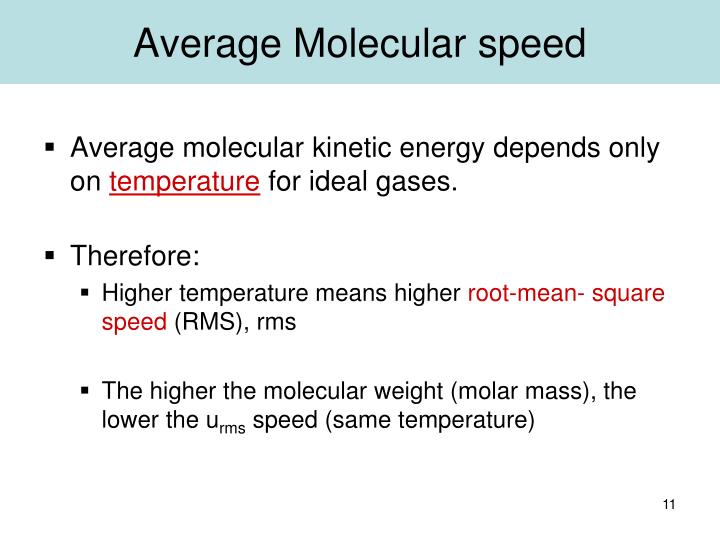 Average Molecular speed

▪ Average molecular kinetic energy depends only on temperature for ideal gases.

▪ Therefore:

▪ Higher temperature means higher root-mean- square speed (RMS), rms

▪ The higher the molecular weight (molar mass), the lower the $u_{rms}$ speed (same temperature)

11